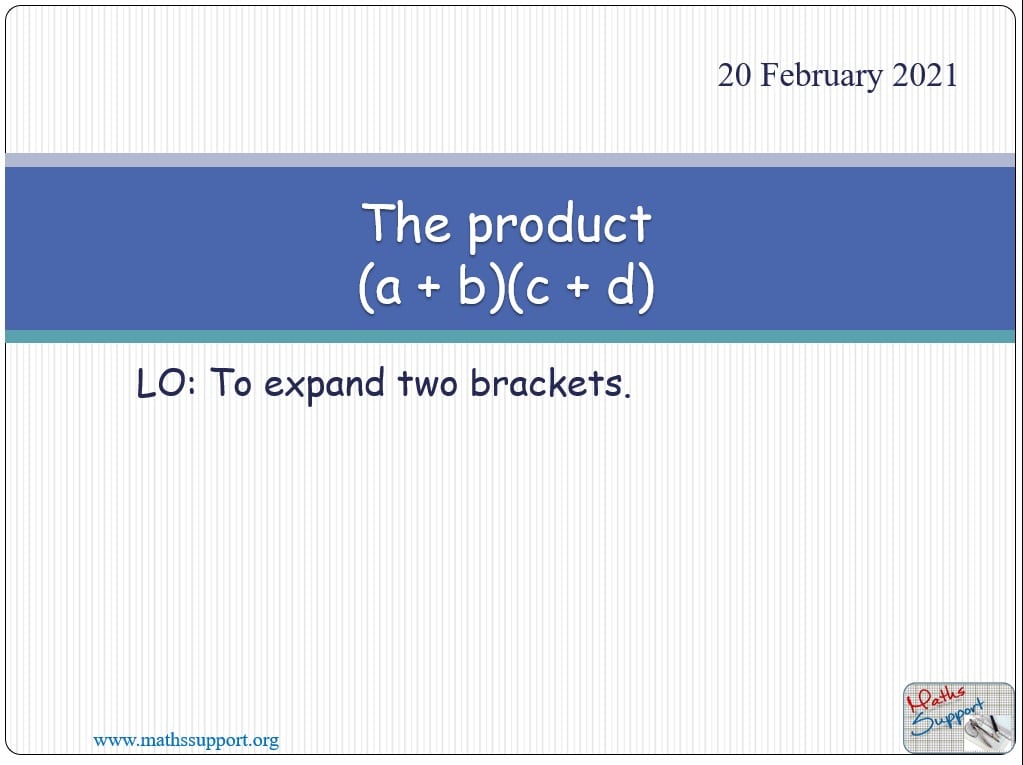 20 February 2021

The product
$(a + b)(c + d)$

LO: To expand two brackets.

www.mathssupport.org

Maths Support